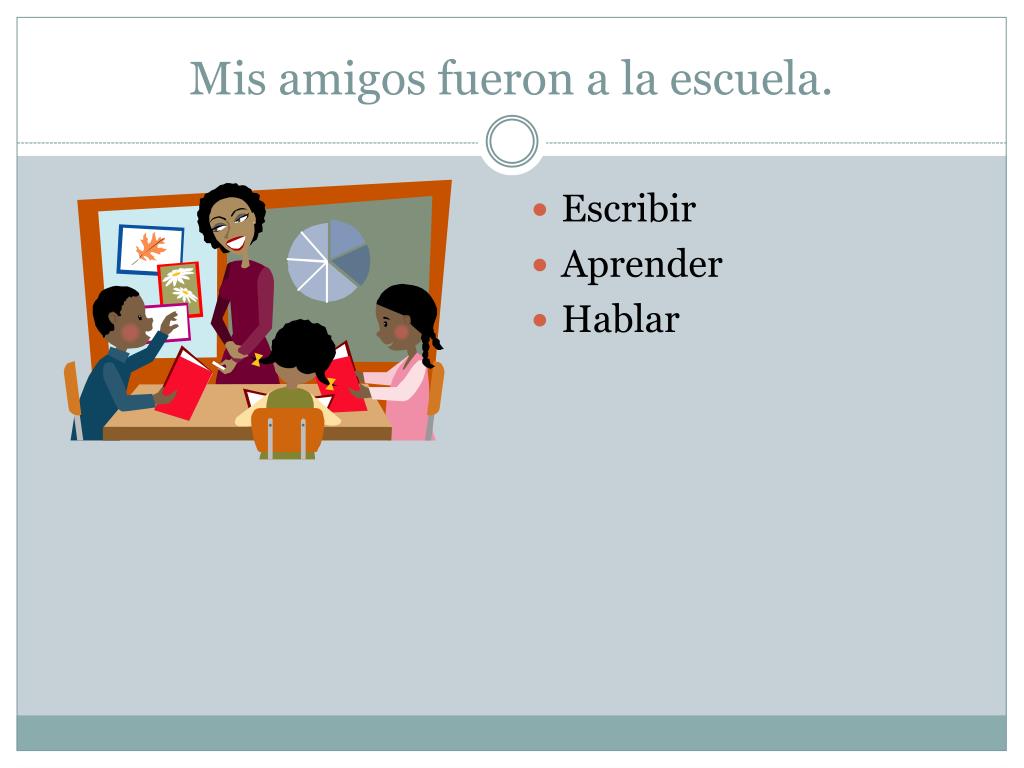 Mis amigos fueron a la escuela.

- Escribir
- Aprender
- Hablar